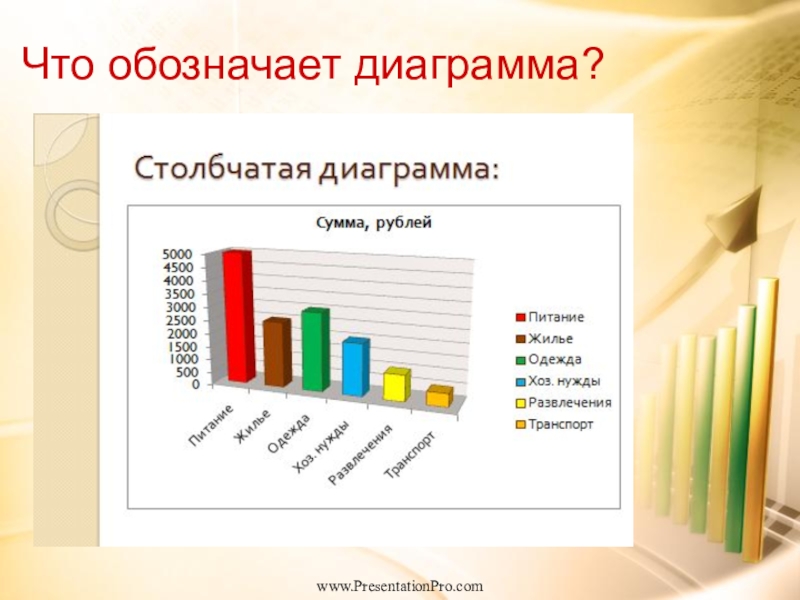 Что обозначает диаграмма?

Столбчатая диаграмма:

Сумма, рублей

5000
4500
4000
3500
3000
2500
2000
1500
1000
500
0

Питание
Жилье
Одежда
Хоз. нужды
Развлечения
Транспорт

Питание
Жилье
Одежда
Хоз. нужды
Развлечения
Транспорт

www.PresentationPro.com